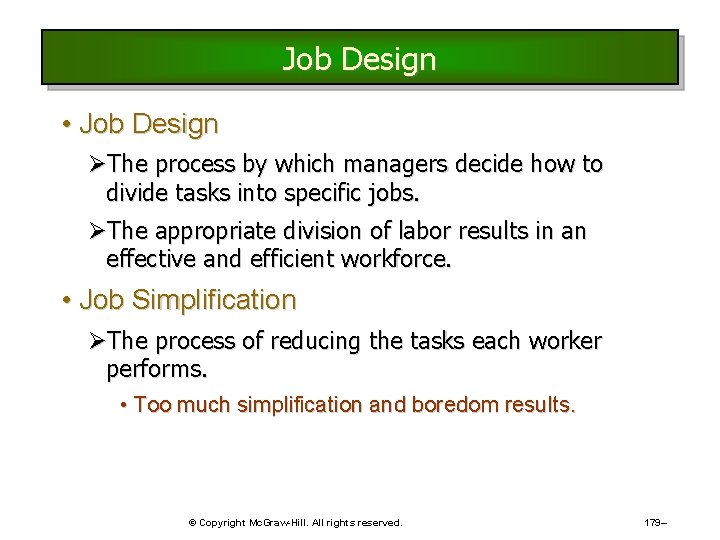 Job Design

• Job Design

➢The process by which managers decide how to divide tasks into specific jobs.

➢The appropriate division of labor results in an effective and efficient workforce.

• Job Simplification

➢The process of reducing the tasks each worker performs.

• Too much simplification and boredom results.

© Copyright McGraw-Hill. All rights reserved.

179–